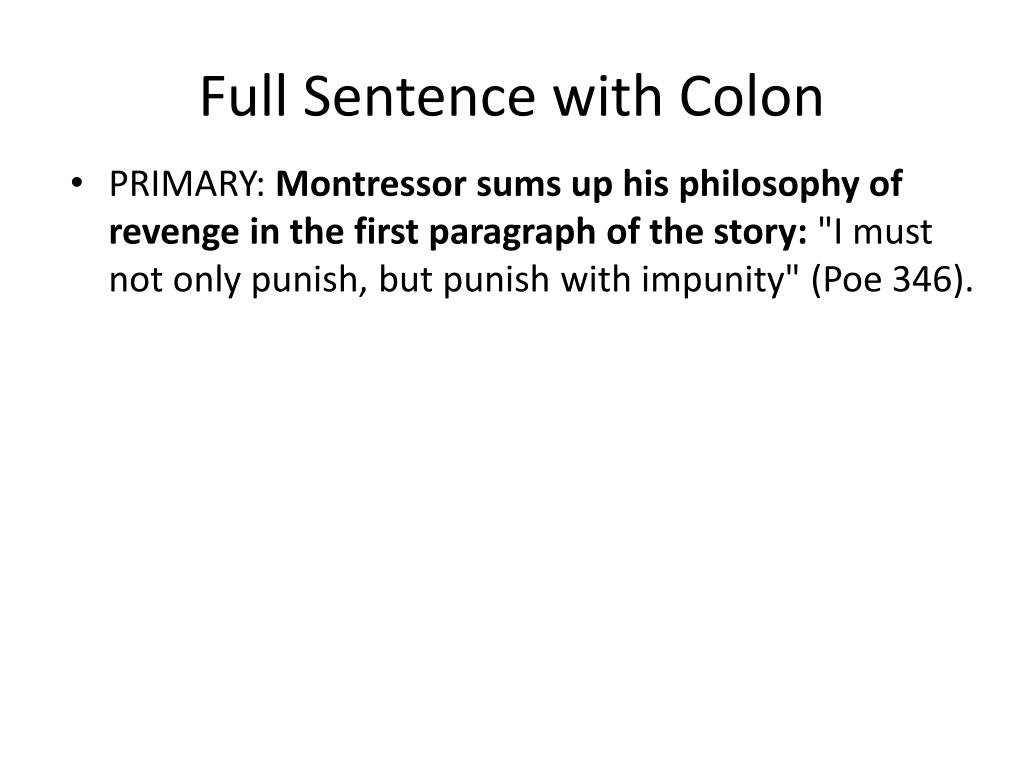 Full Sentence with Colon

• PRIMARY: Montressor sums up his philosophy of revenge in the first paragraph of the story: "I must not only punish, but punish with impunity" (Poe 346).